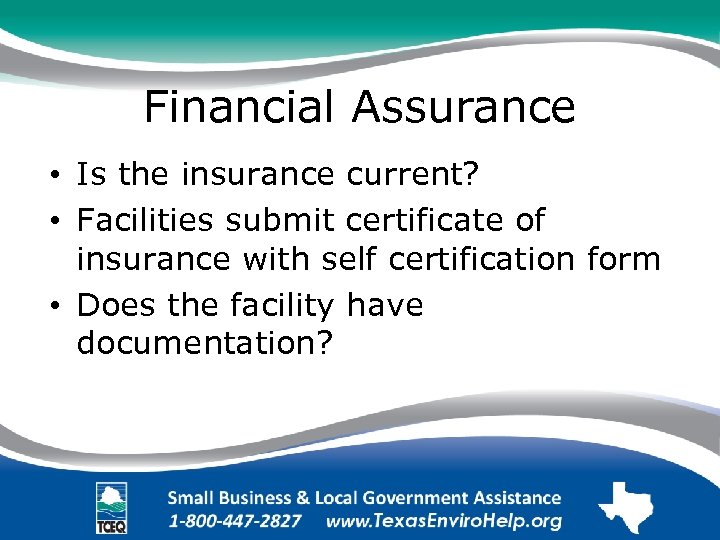 Financial Assurance

• Is the insurance current?
• Facilities submit certificate of insurance with self certification form
• Does the facility have documentation?

TCEQ

Small Business & Local Government Assistance
1-800-447-2827 www.TexasEnviroHelp.org